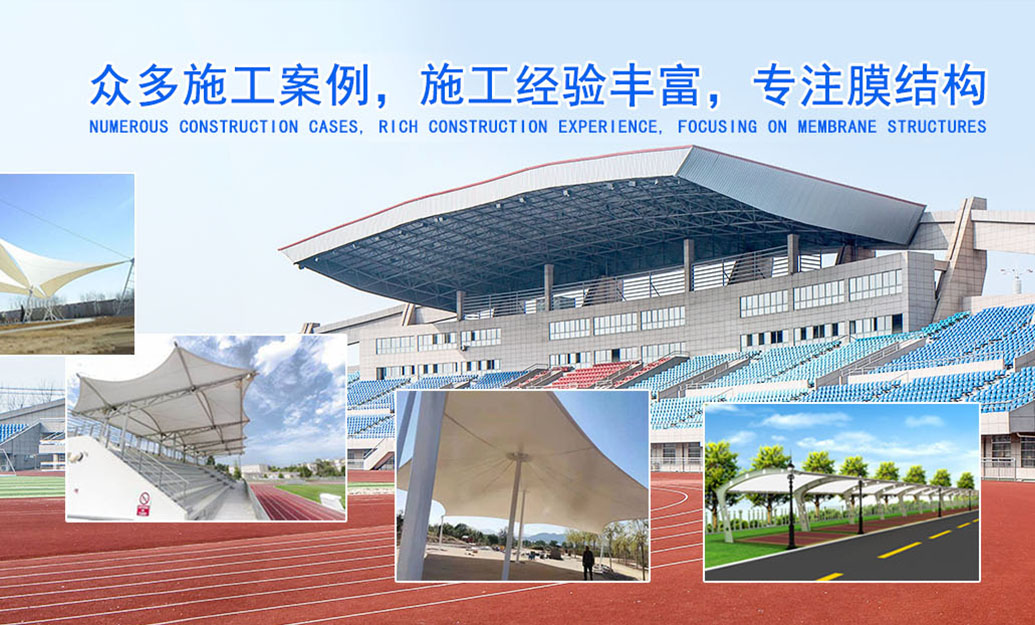 众多施工案例，施工经验丰富，专注膜结构
NUMEROUS CONSTRUCTION CASES, RICH CONSTRUCTION EXPERIENCE, FOCUSING ON MEMBRANE STRUCTURES